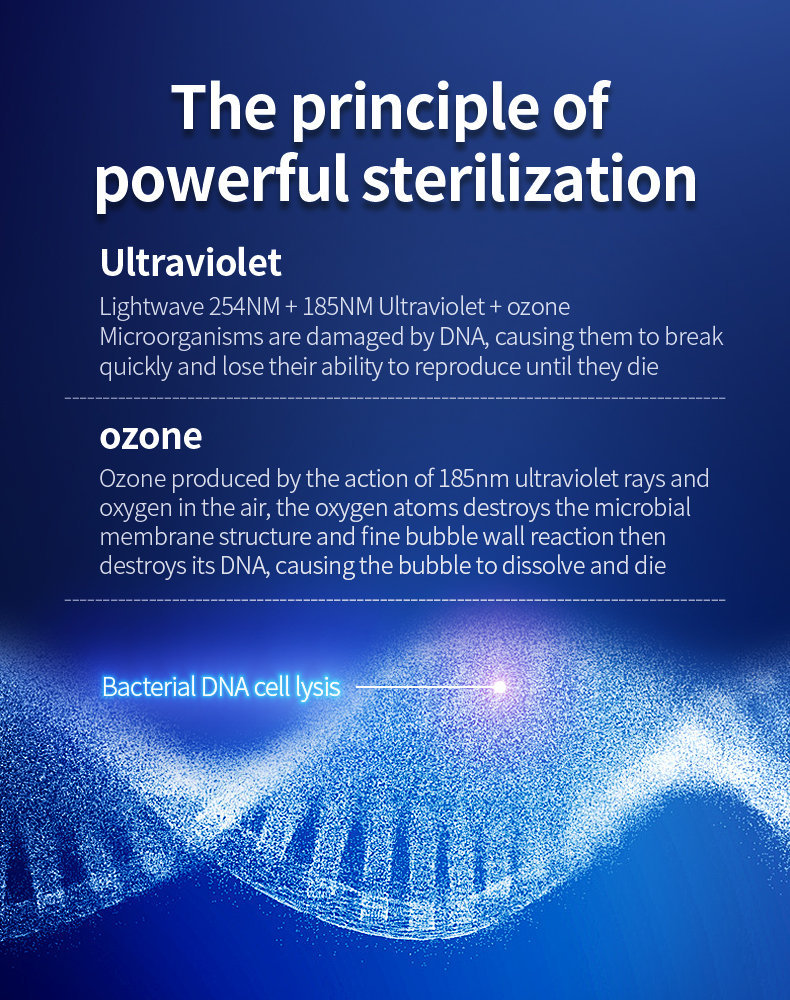 The principle of powerful sterilization

Ultraviolet

Lightwave 254NM + 185NM Ultraviolet + ozone
Microorganisms are damaged by DNA, causing them to break quickly and lose their ability to reproduce until they die

ozone

Ozone produced by the action of 185nm ultraviolet rays and oxygen in the air, the oxygen atoms destroys the microbial membrane structure and fine bubble wall reaction then destroys its DNA, causing the bubble to dissolve and die

Bacterial DNA cell lysis